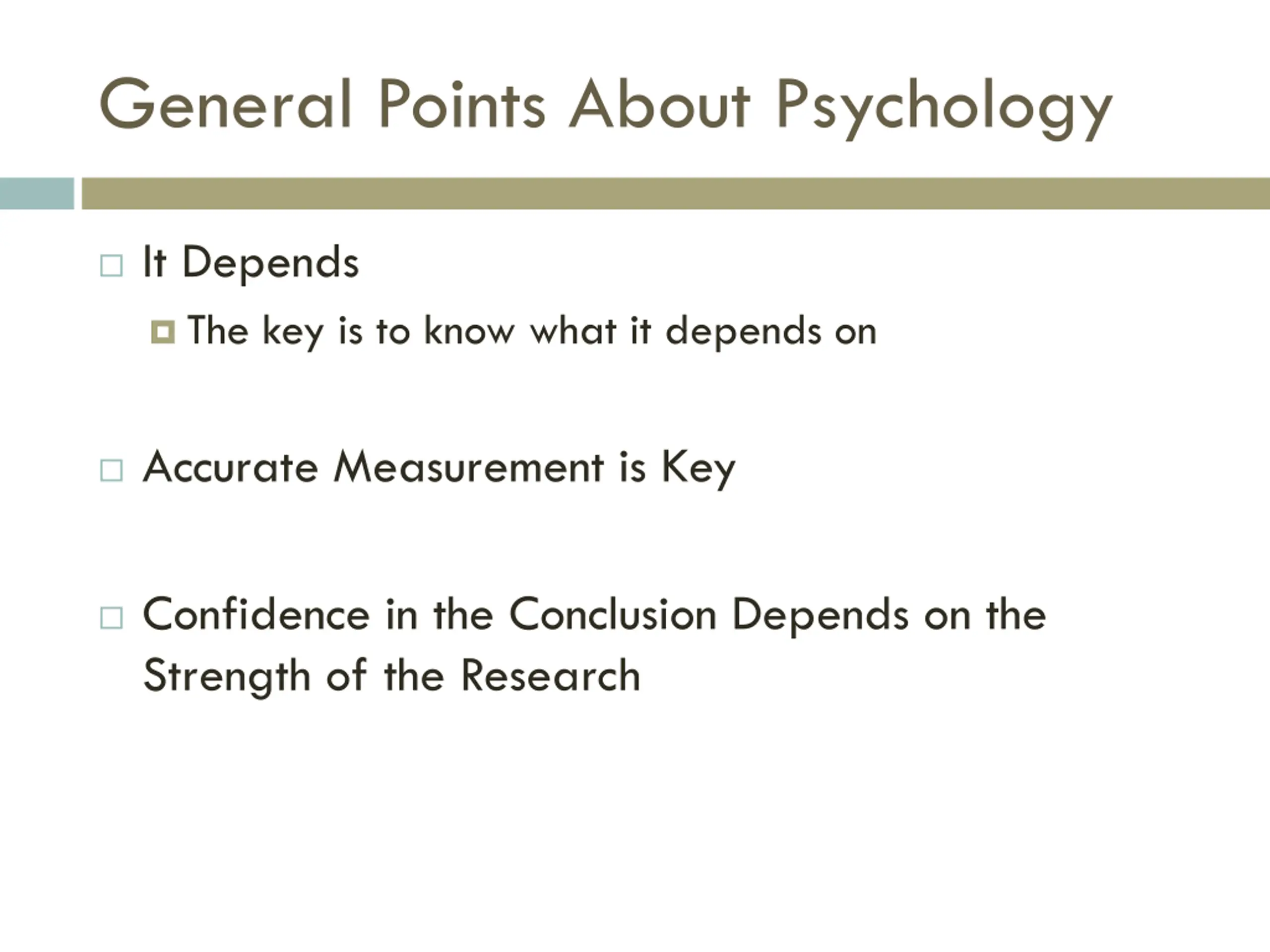 General Points About Psychology

It Depends

The key is to know what it depends on

Accurate Measurement is Key

Confidence in the Conclusion Depends on the Strength of the Research